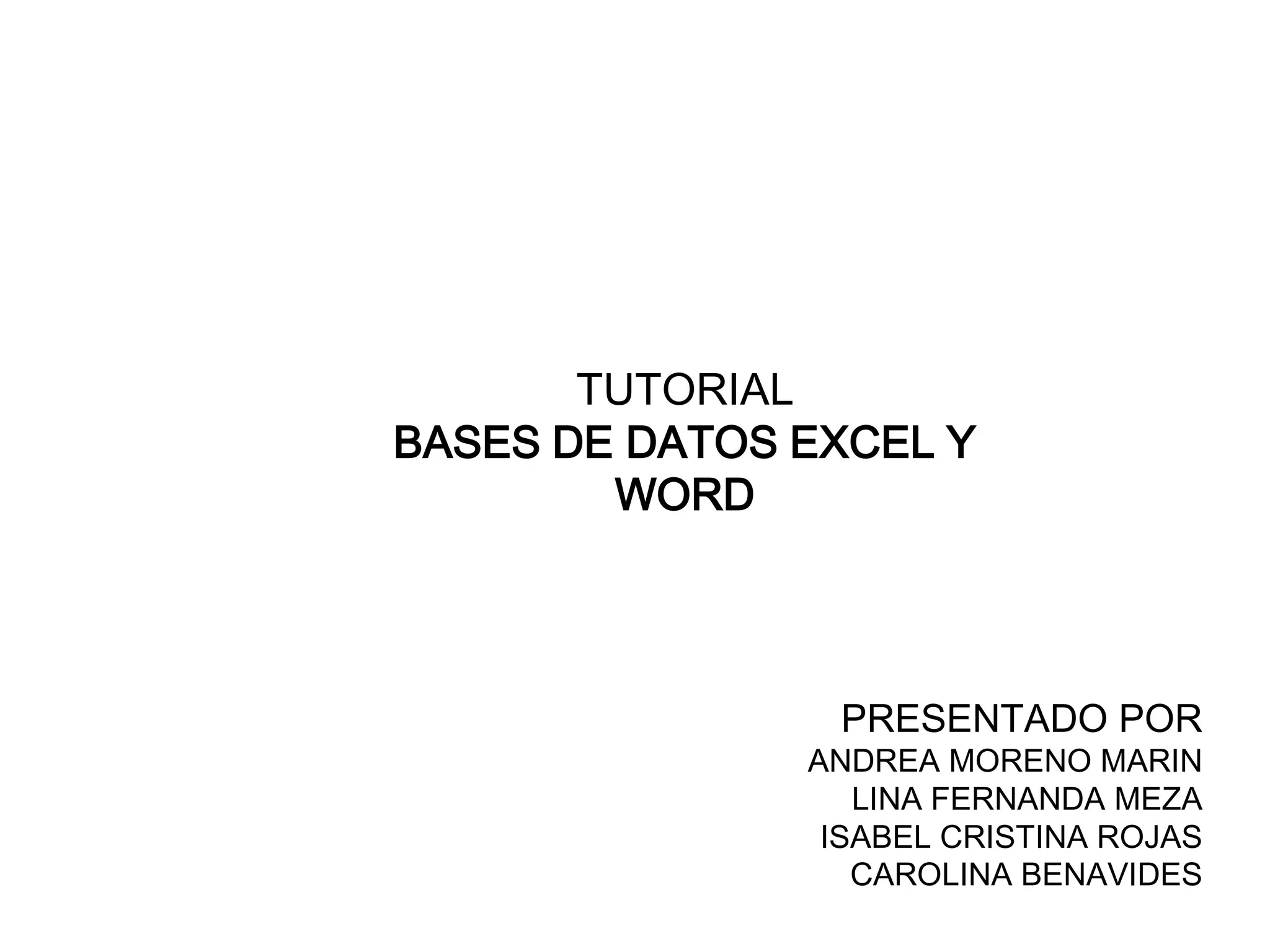 TUTORIAL
BASES DE DATOS EXCEL Y WORD

PRESENTADO POR
ANDREA MORENO MARIN
LINA FERNANDA MEZA
ISABEL CRISTINA ROJAS
CAROLINA BENAVIDES